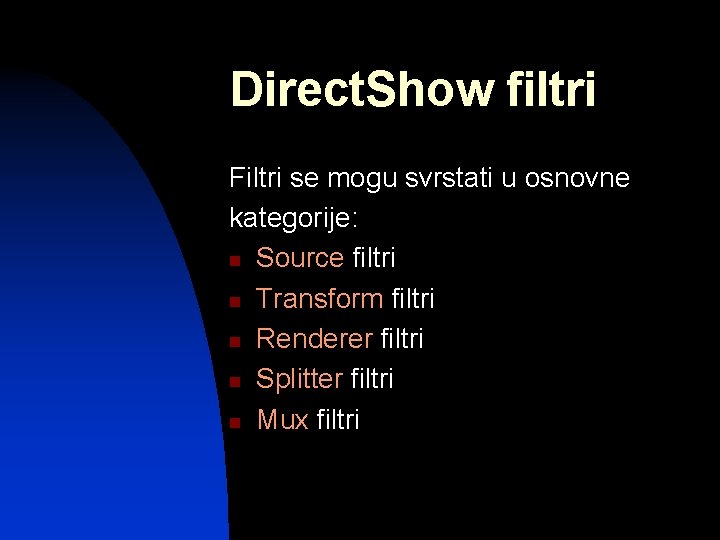 DirectShow filtri

Filtri se mogu svrstati u osnovne kategorije:

- Source filtri
- Transform filtri
- Renderer filtri
- Splitter filtri
- Mux filtri